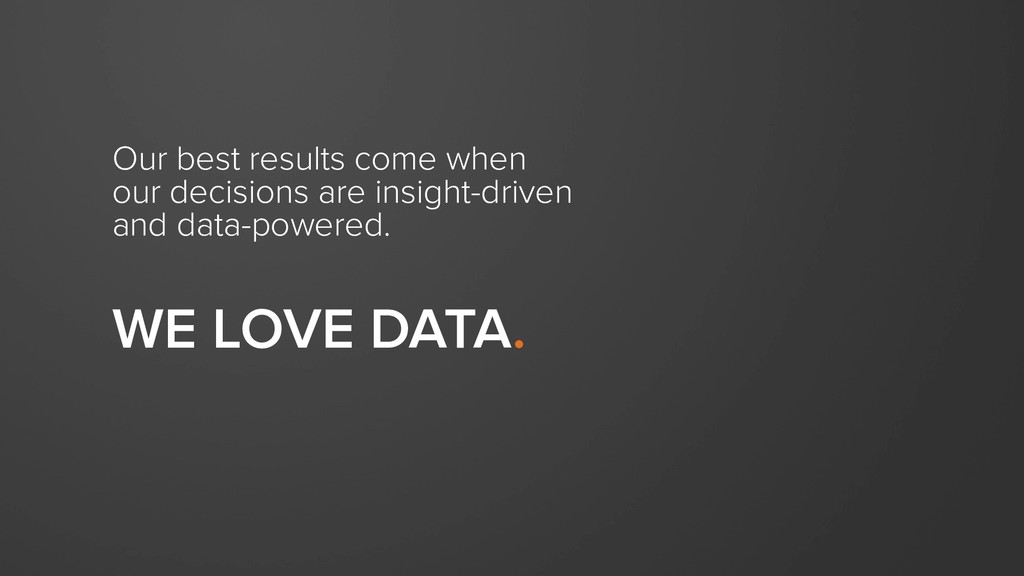 Our best results come when our decisions are insight-driven and data-powered.

WE LOVE DATA.